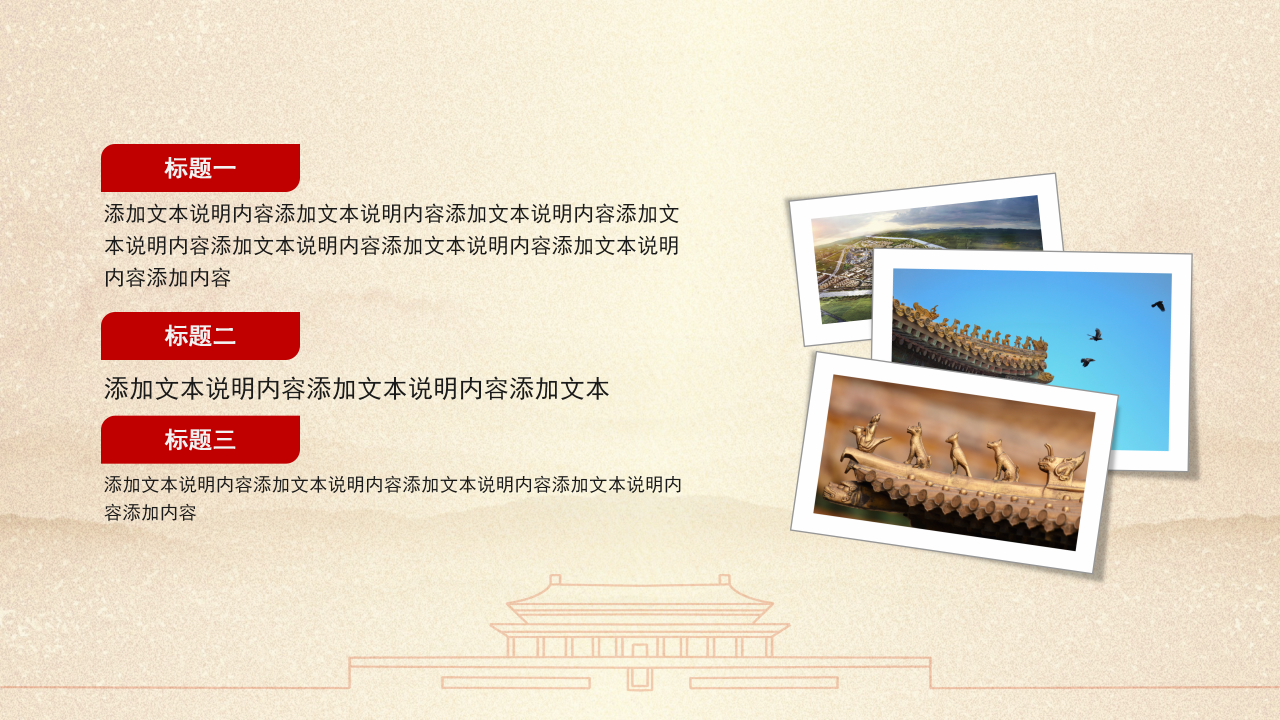 标题一

添加文本说明内容添加文本说明内容添加文本说明内容添加文本说明内容添加文本说明内容添加文本说明内容添加文本说明内容添加内容

标题二

添加文本说明内容添加文本说明内容添加文本

标题三

添加文本说明内容添加文本说明内容添加文本说明内容添加文本说明内容添加内容